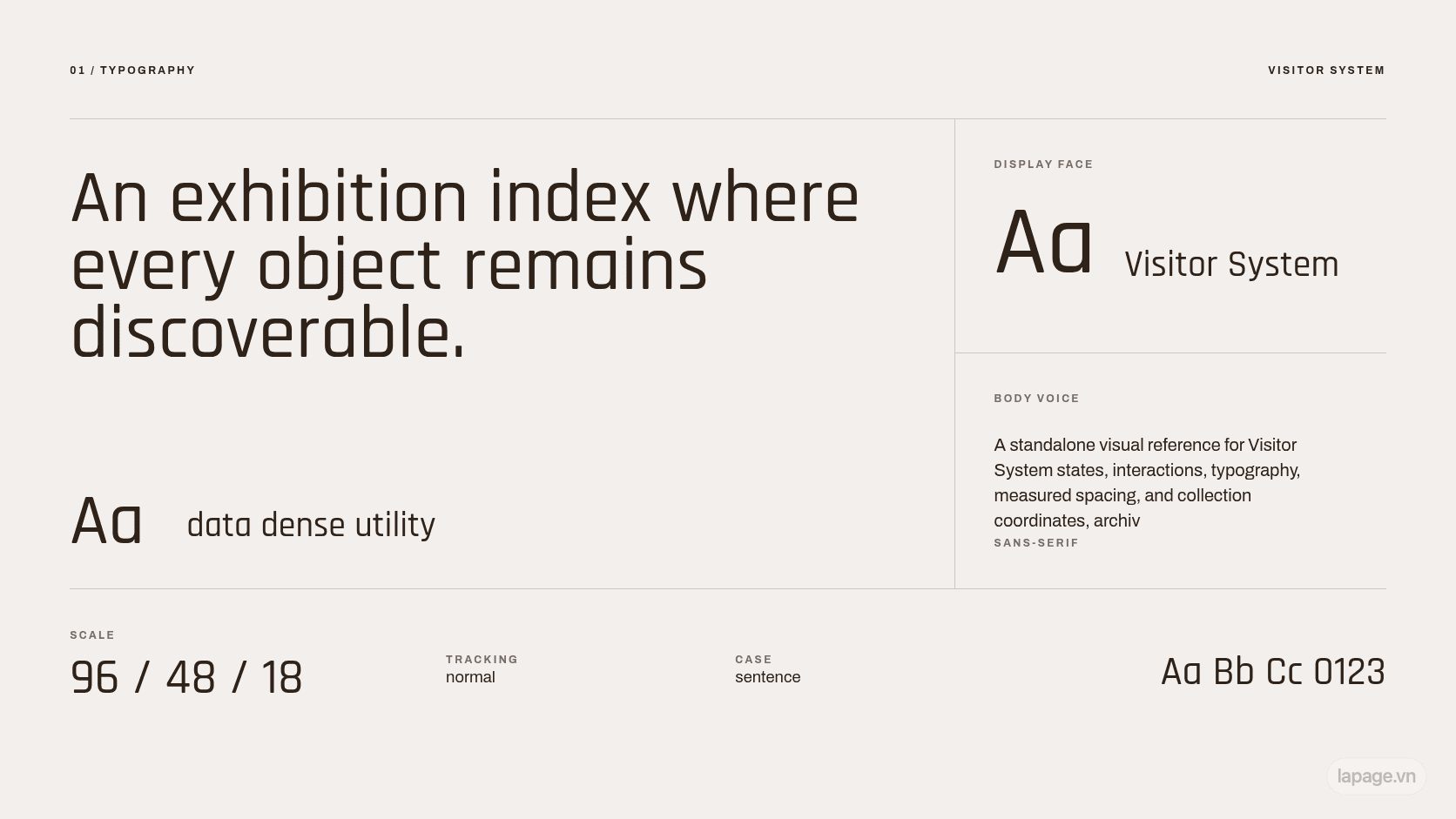 01 / TYPOGRAPHY

VISITOR SYSTEM

An exhibition index where every object remains discoverable.

Aa data dense utility

DISPLAY FACE

Aa Visitor System

BODY VOICE

A standalone visual reference for Visitor System states, interactions, typography, measured spacing, and collection coordinates, archiv

SANS-SERIF

SCALE

96 / 48 / 18

TRACKING

normal

CASE

sentence

Aa Bb Cc 0123

lapage.vn